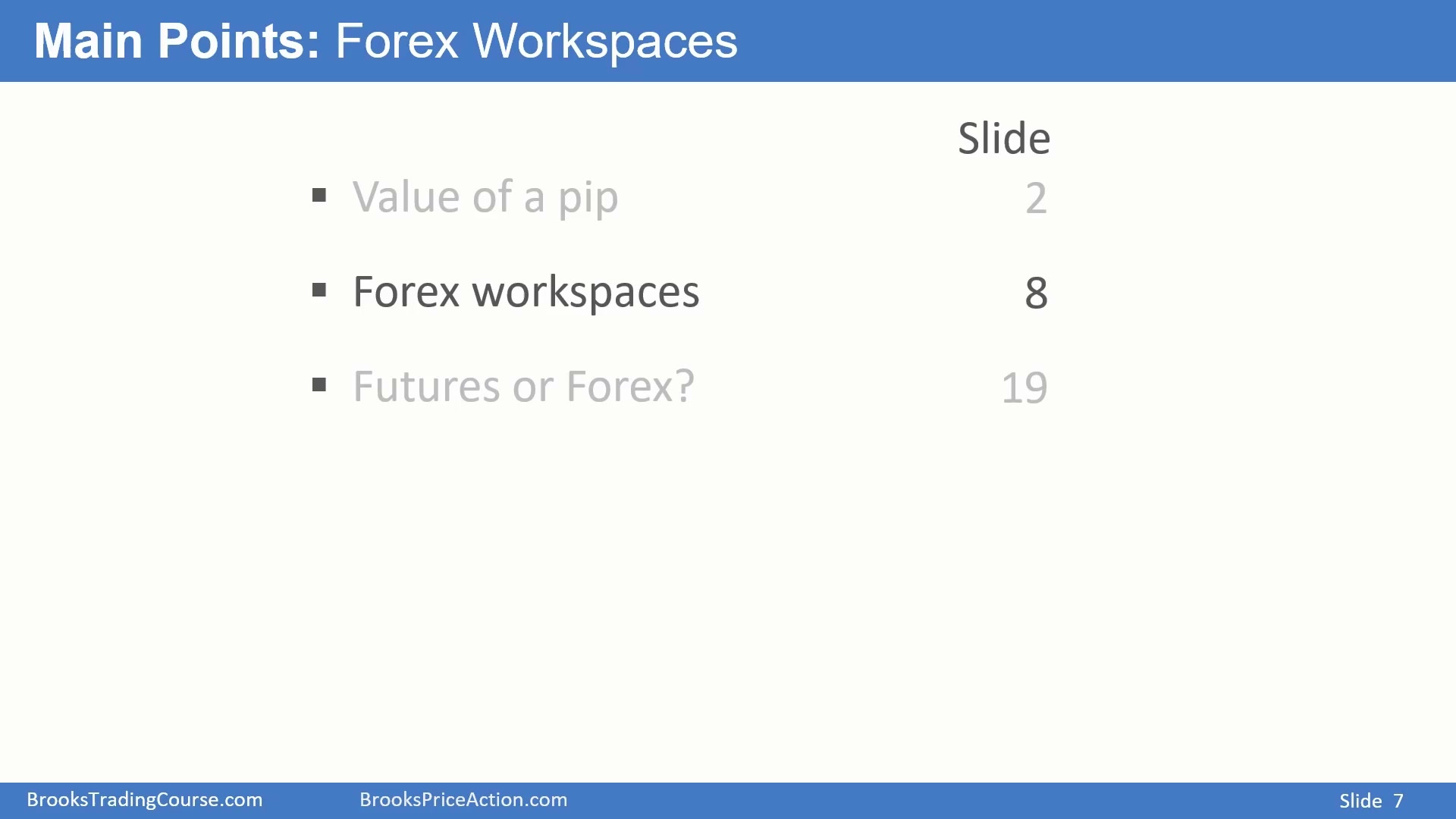 Main Points: Forex Workspaces

| | Slide |
|---|---|
| ▪ Value of a pip | 2 |
| ▪ Forex workspaces | 8 |
| ▪ Futures or Forex? | 19 |

BrooksTradingCourse.com BrooksPriceAction.com Slide 7